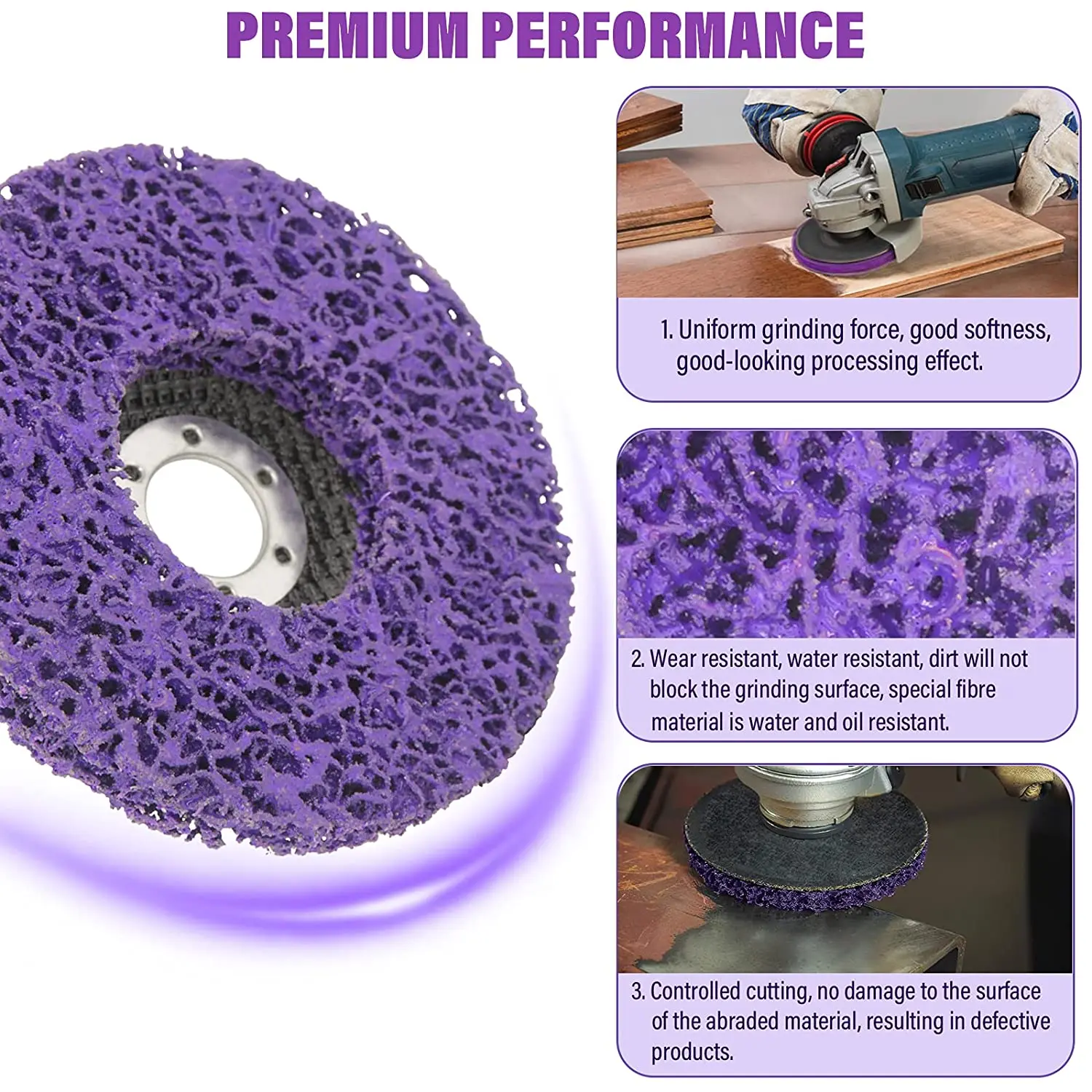 PREMIUM PERFORMANCE

1. Uniform grinding force, good softness, good-looking processing effect.

2. Wear resistant, water resistant, dirt will not block the grinding surface, special fibre material is water and oil resistant.

3. Controlled cutting, no damage to the surface of the abraded material, resulting in defective products.